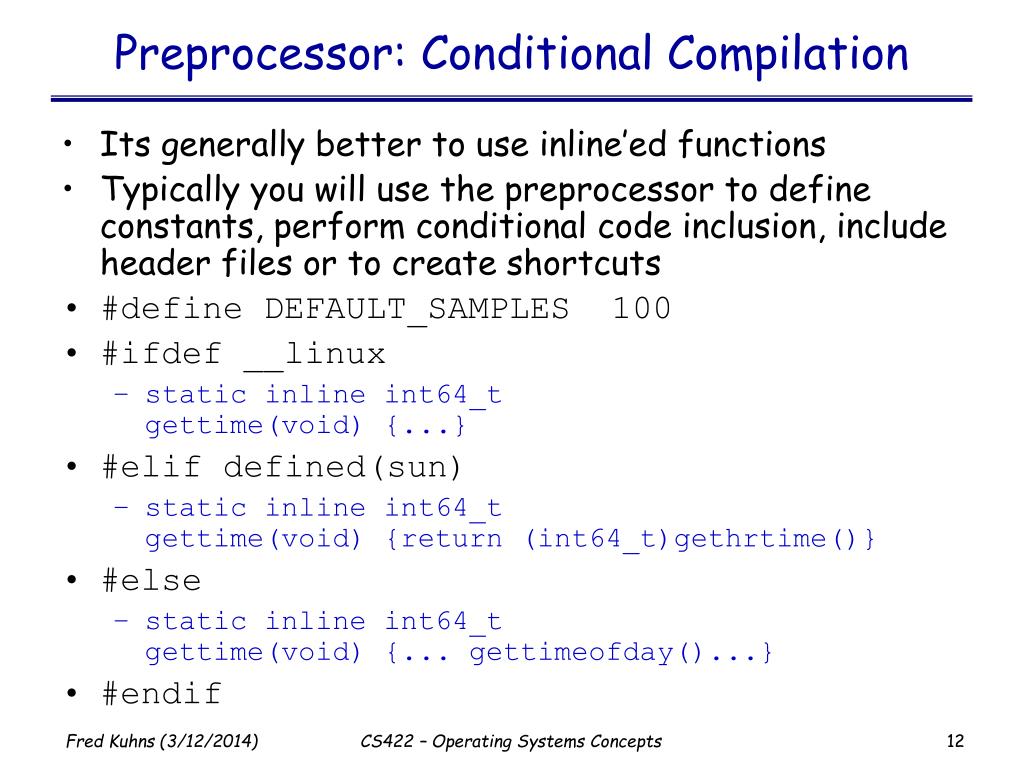 Preprocessor: Conditional Compilation

• Its generally better to use inline'ed functions
• Typically you will use the preprocessor to define constants, perform conditional code inclusion, include header files or to create shortcuts
• #define DEFAULT_SAMPLES 100
• #ifdef __linux
  – static inline int64_t gettime(void) {...}
• #elif defined(sun)
  – static inline int64_t gettime(void) {return (int64_t)gethrtime()}
• #else
  – static inline int64_t gettime(void) {... gettimeofday()...}
• #endif

Fred Kuhns (3/12/2014)
CS422 – Operating Systems Concepts
12